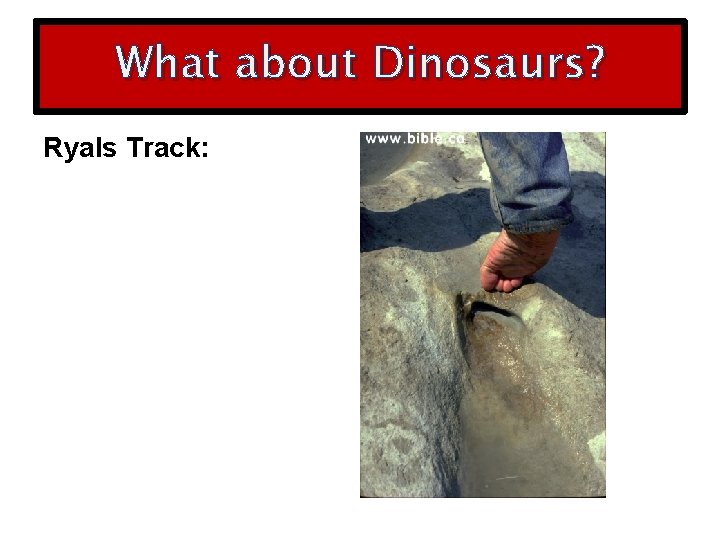 What about Dinosaurs?

Ryals Track:

www.bible.ca